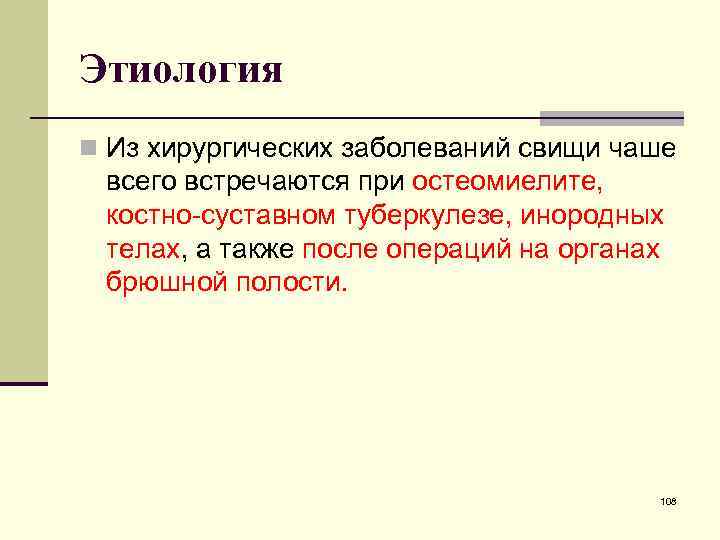 Этиология

Из хирургических заболеваний свищи чаше всего встречаются при остеомиелите, костно-суставном туберкулезе, инородных телах, а также после операций на органах брюшной полости.

108